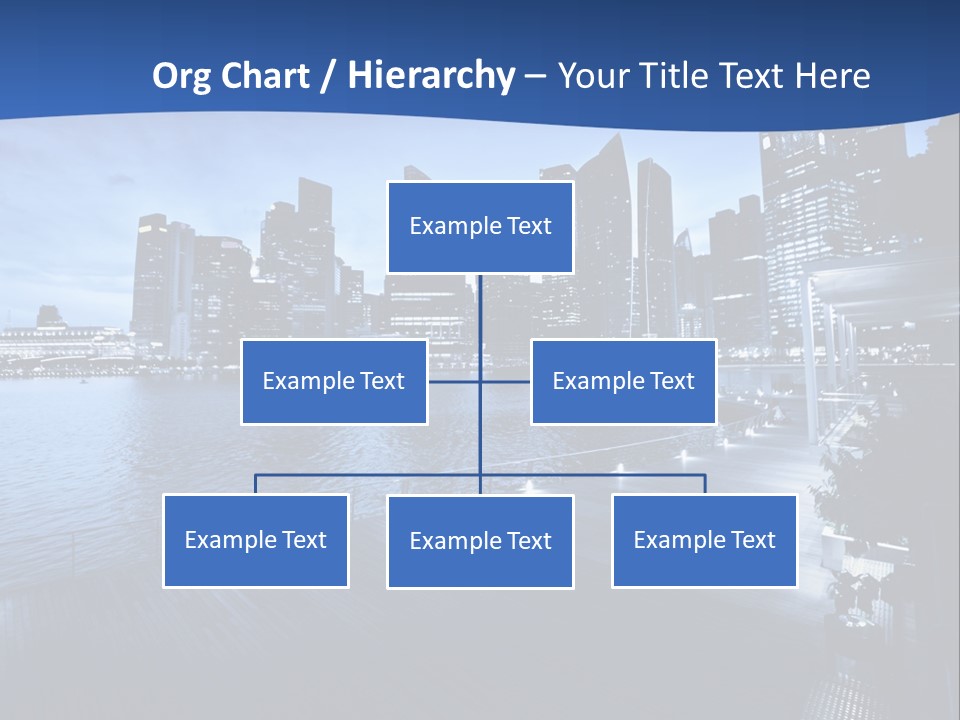 Org Chart / Hierarchy – Your Title Text Here

Example Text

Example Text

Example Text

Example Text

Example Text

Example Text